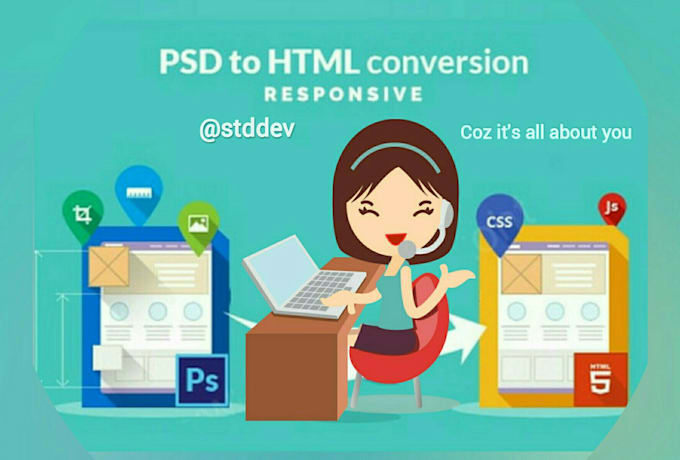 PSD to HTML conversion
RESPONSIVE

@stddev

Coz it's all about you

CSS

JS

Ps

HTML
5